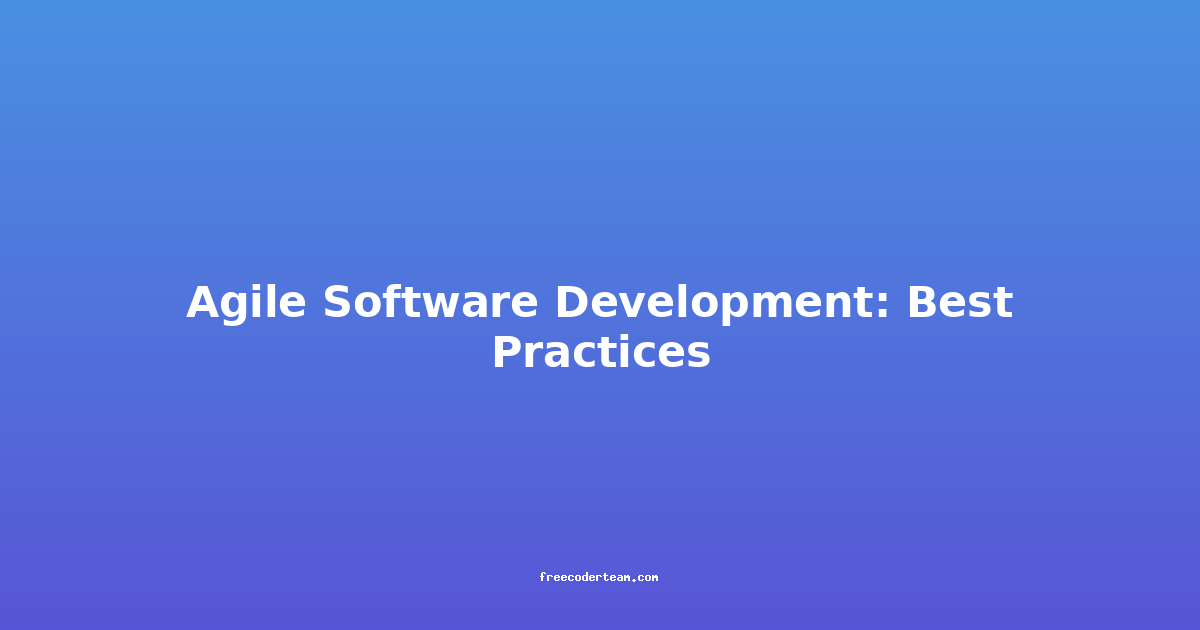 Agile Software Development: Best Practices

freecoderteam.com